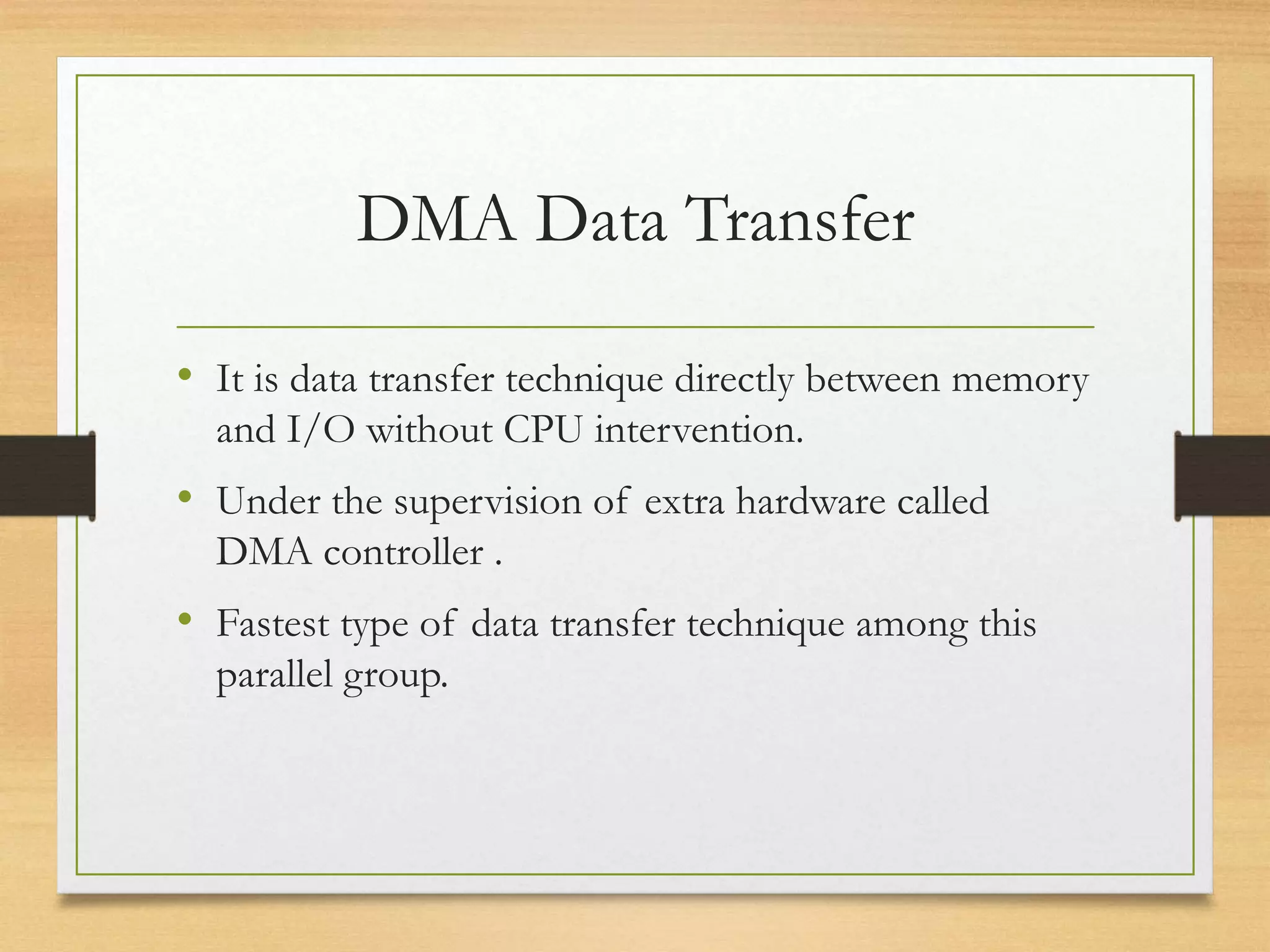 DMA Data Transfer

• It is data transfer technique directly between memory and I/O without CPU intervention.

• Under the supervision of extra hardware called DMA controller .

• Fastest type of data transfer technique among this parallel group.